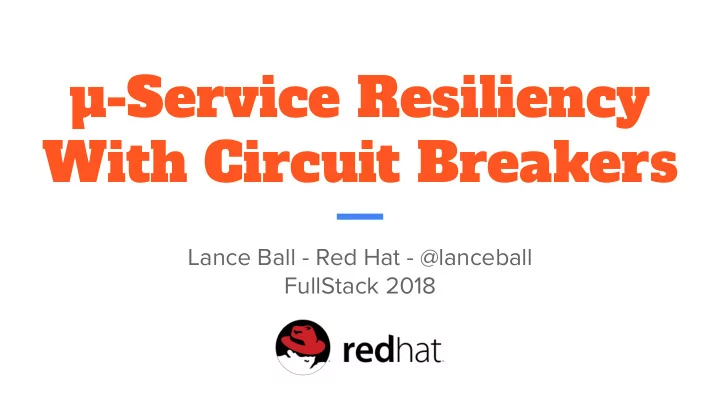 µ-Service Resiliency With Circuit Breakers

Lance Ball - Red Hat - @lanceball
FullStack 2018

redhat.